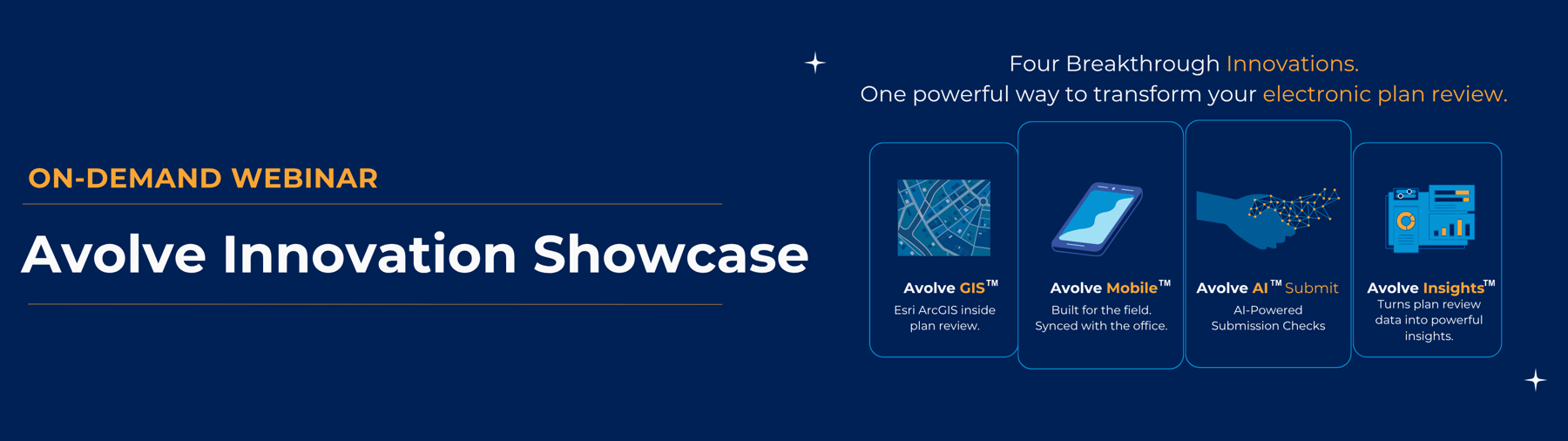 ON-DEMAND WEBINAR

Avolve Innovation Showcase

Four Breakthrough Innovations.
One powerful way to transform your electronic plan review.

Avolve GIS™
Esri ArcGIS inside plan review.

Avolve Mobile™
Built for the field. Synced with the office.

Avolve AI™ Submit
AI-Powered Submission Checks

Avolve Insights™
Turns plan review data into powerful insights.